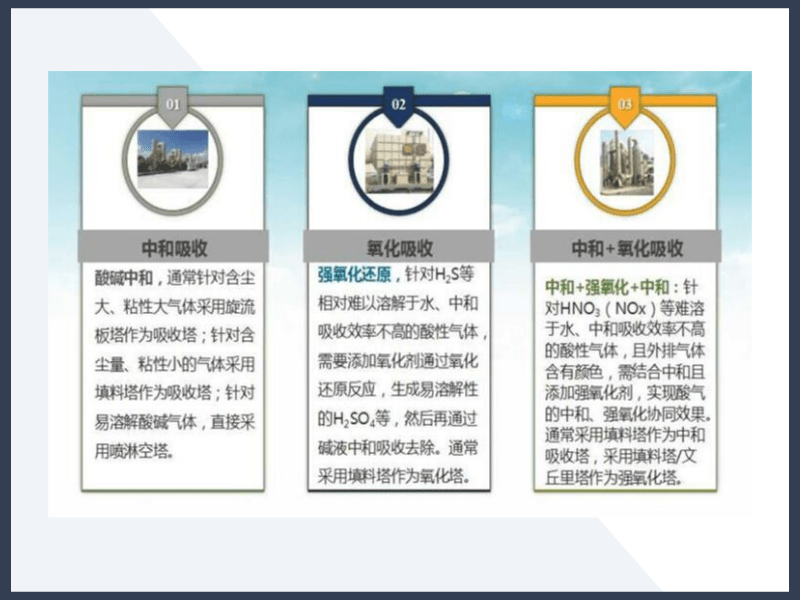 01

中和吸收

酸碱中和，通常针对含尘大、粘性大气体采用旋流板塔作为吸收塔；针对含尘量、粘性小的气体采用填料塔作为吸收塔；针对易溶解酸碱气体，直接采用喷淋空塔。

02

氧化吸收

强氧化还原，针对$H_2S$等相对难以溶解于水、中和吸收效率不高的酸性气体，需要添加氧化剂通过氧化还原反应，生成易溶解性的$H_2SO_4$等，然后再通过碱液中和吸收去除。通常采用填料塔作为氧化塔。

03

中和+氧化吸收

中和+强氧化+中和：针对$HNO_3$（NOx）等难溶于水、中和吸收效率不高的酸性气体，且外排气体含有颜色，需结合中和且添加强氧化剂，实现酸气的中和、强氧化协同效果。通常采用填料塔作为中和吸收塔，采用填料塔/文丘里塔作为强氧化塔。